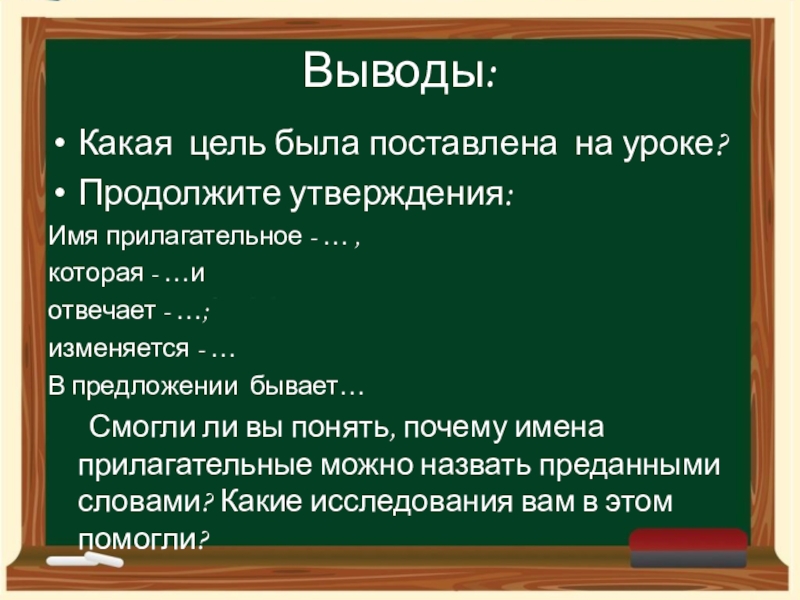 Выводы:

• Какая цель была поставлена на уроке?
• Продолжите утверждения:

Имя прилагательное - … ,
которая - …и
отвечает - …;
изменяется - …
В предложении бывает…

Смогли ли вы понять, почему имена прилагательные можно назвать преданными словами? Какие исследования вам в этом помогли?